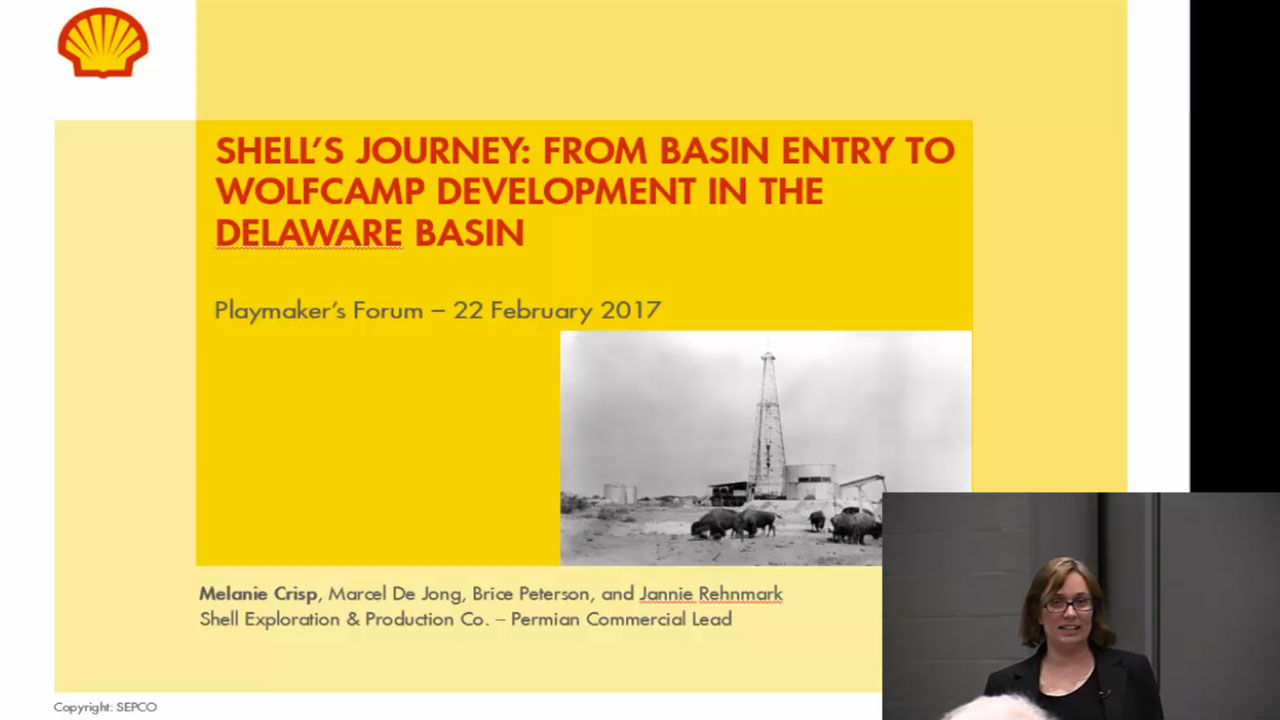 SHELL'S JOURNEY: FROM BASIN ENTRY TO WOLFCAMP DEVELOPMENT IN THE DELAWARE BASIN

Playmaker's Forum – 22 February 2017

Melanie Crisp, Marcel De Jong, Brice Peterson, and Jannie Rehnmark
Shell Exploration & Production Co. – Permian Commercial Lead

Copyright: SEPCO